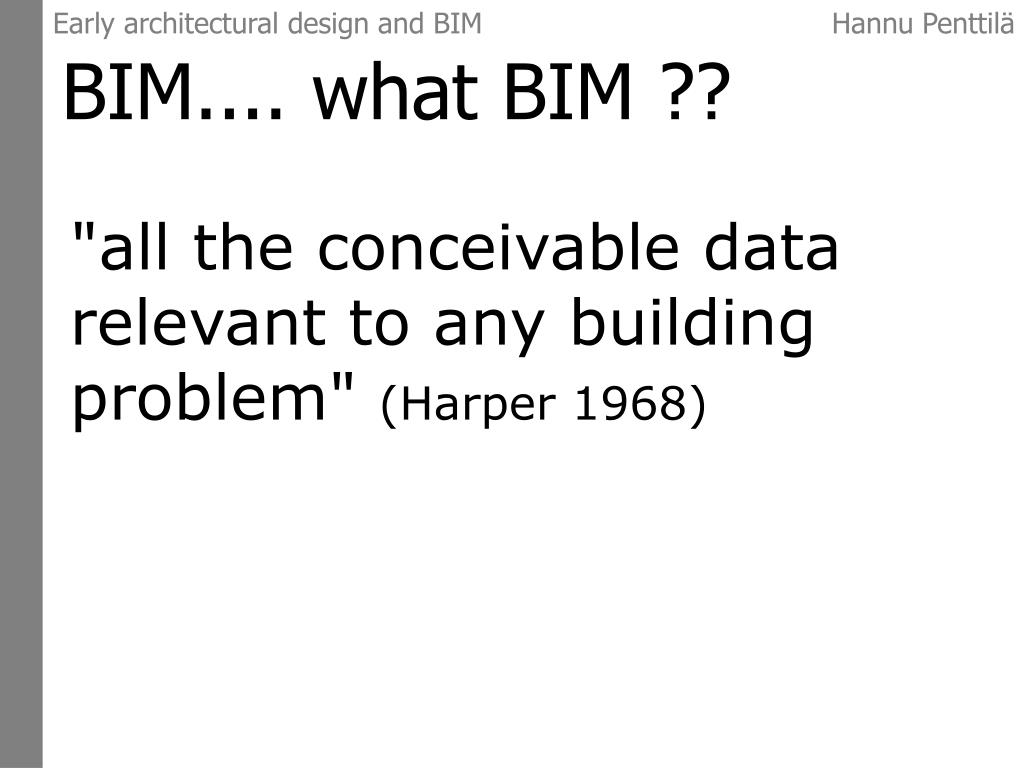 Early architectural design and BIM

Hannu Penttilä

BIM.... what BIM ??

"all the conceivable data relevant to any building problem" (Harper 1968)